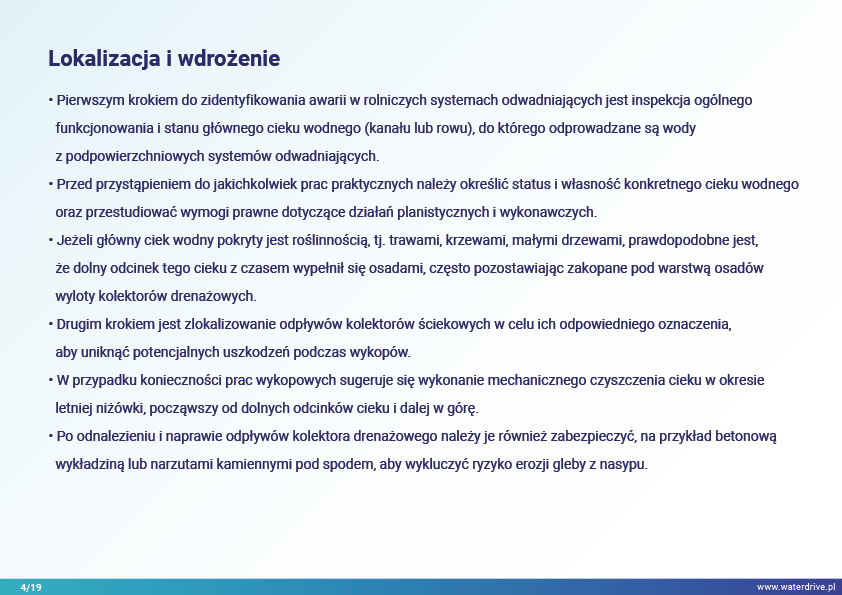 Lokalizacja i wdrożenie

• Pierwszym krokiem do zidentyfikowania awarii w rolniczych systemach odwadniających jest inspekcja ogólnego funkcjonowania i stanu głównego cieku wodnego (kanału lub rowu), do którego odprowadzane są wody z podpowierzchniowych systemów odwadniających.

• Przed przystąpieniem do jakichkolwiek prac praktycznych należy określić status i własność konkretnego cieku wodnego oraz przestudiować wymogi prawne dotyczące działań planistycznych i wykonawczych.

• Jeżeli główny ciek wodny pokryty jest roślinnością, tj. trawami, krzewami, małymi drzewami, prawdopodobne jest, że dolny odcinek tego cieku z czasem wypełnił się osadami, często pozostawiając zakopane pod warstwą osadów wyloty kolektorów drenażowych.

• Drugim krokiem jest zlokalizowanie odpływów kolektorów ściekowych w celu ich odpowiedniego oznaczenia, aby uniknąć potencjalnych uszkodzeń podczas wykopów.

• W przypadku konieczności prac wykopowych sugeruje się wykonanie mechanicznego czyszczenia cieku w okresie letniej niżówki, począwszy od dolnych odcinków cieku i dalej w górę.

• Po odnalezieniu i naprawie odpływów kolektora drenażowego należy je również zabezpieczyć, na przykład betonową wykładziną lub narzutami kamiennymi pod spodem, aby wykluczyć ryzyko erozji gleby z nasypu.

4/19

www.waterdrive.pl